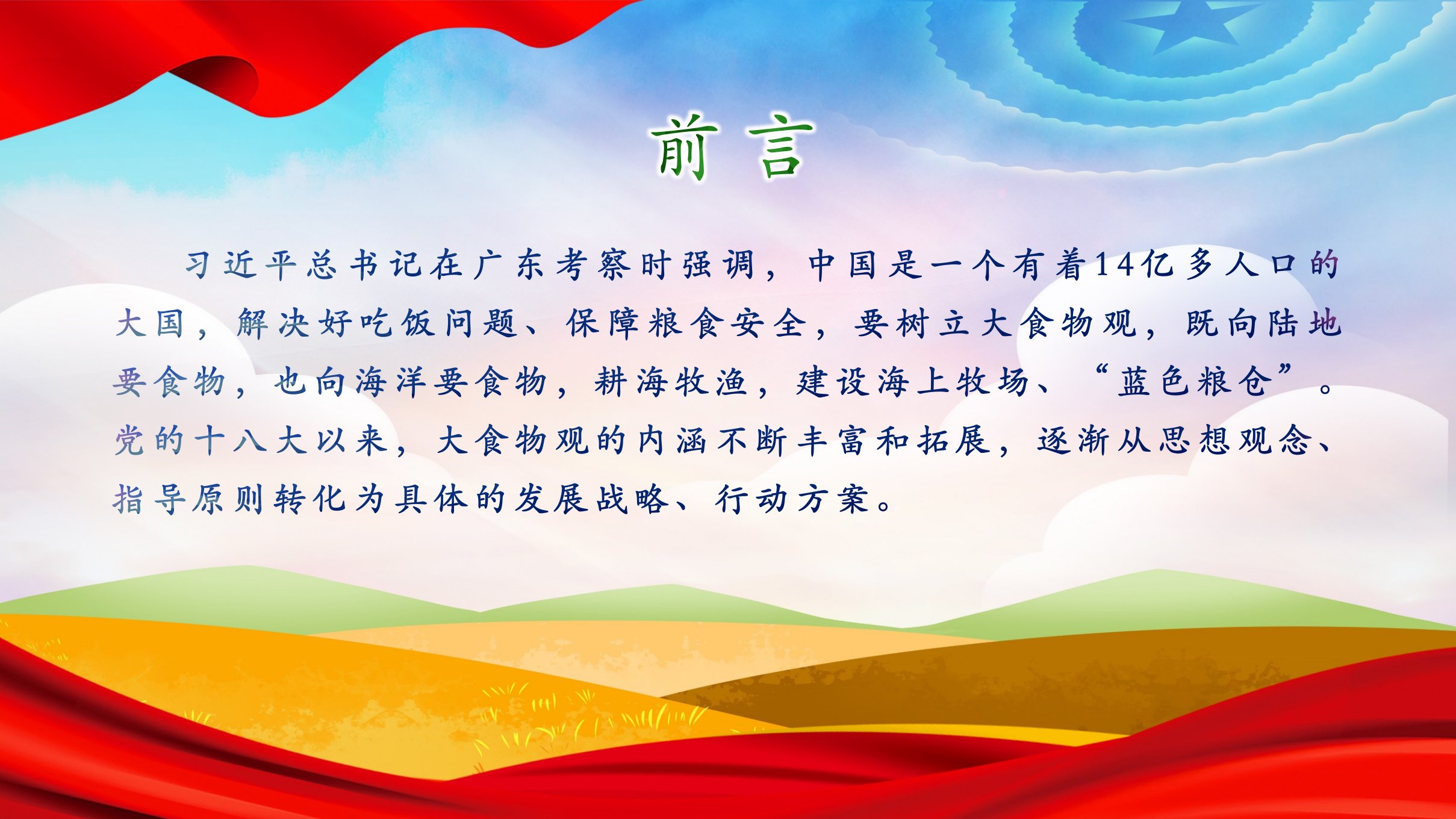 前言

习近平总书记在广东考察时强调，中国是一个有着14亿多人口的大国，解决好吃饭问题、保障粮食安全，要树立大食物观，既向陆地要食物，也向海洋要食物，耕海牧渔，建设海上牧场、“蓝色粮仓”。党的十八大以来，大食物观的内涵不断丰富和拓展，逐渐从思想观念、指导原则转化为具体的发展战略、行动方案。